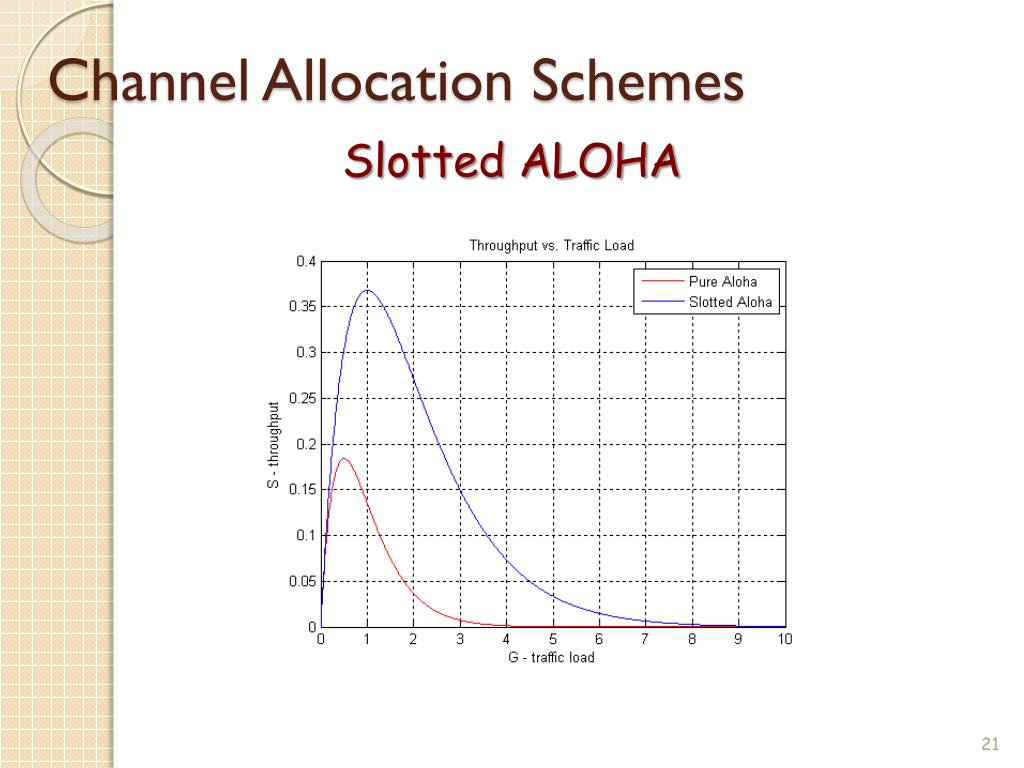 Channel Allocation Schemes

Slotted ALOHA

Throughput vs. Traffic Load

Pure Aloha
Slotted Aloha

S - throughput

0.4
0.35
0.3
0.25
0.2
0.15
0.1
0.05
0

0 1 2 3 4 5 6 7 8 9 10

G - traffic load

21